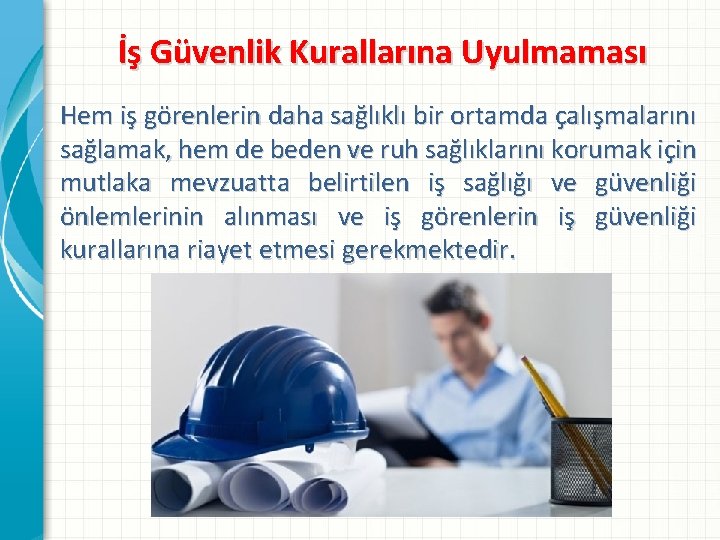 İş Güvenlik Kurallarına Uyulmaması

Hem iş görenlerin daha sağlıklı bir ortamda çalışmalarını sağlamak, hem de beden ve ruh sağlıklarını korumak için mutlaka mevzuatta belirtilen iş sağlığı ve güvenliği önlemlerinin alınması ve iş görenlerin iş güvenliği kurallarına riayet etmesi gerekmektedir.